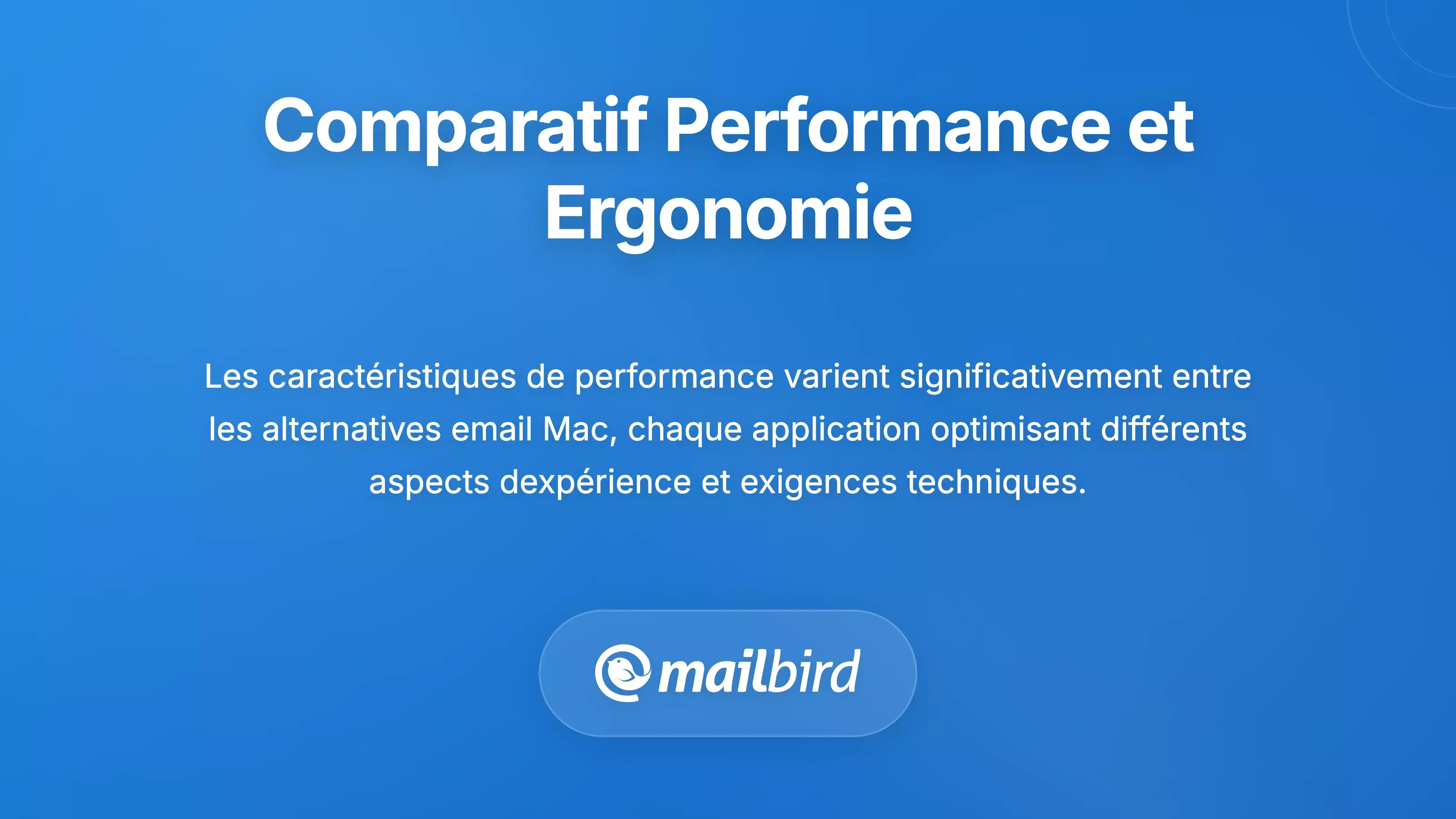 Comparatif Performance et Ergonomie

Les caractéristiques de performance varient significativement entre les alternatives email Mac, chaque application optimisant différents aspects dexpérience et exigences techniques.

mailbird